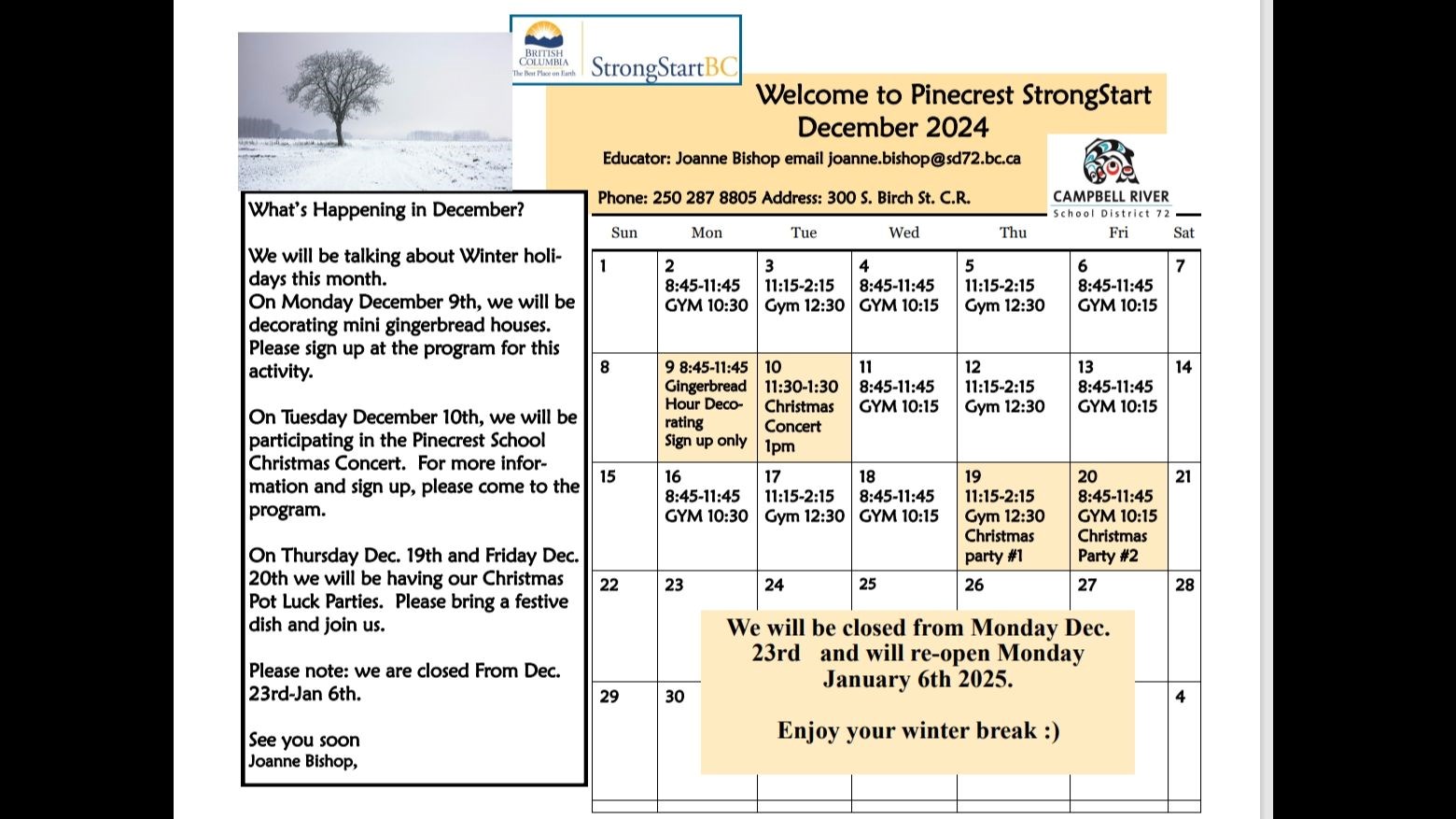 BRITISH COLUMBIA
The Best Place on Earth
StrongStartBC

Welcome to Pinecrest StrongStart
December 2024

Educator: Joanne Bishop email joanne.bishop@sd72.bc.ca

Phone: 250 287 8805 Address: 300 S. Birch St. C.R.

CAMPBELL RIVER
School District 72

What's Happening in December?

We will be talking about Winter holidays this month.
On Monday December 9th, we will be decorating mini gingerbread houses. Please sign up at the program for this activity.

On Tuesday December 10th, we will be participating in the Pinecrest School Christmas Concert. For more information and sign up, please come to the program.

On Thursday Dec. 19th and Friday Dec. 20th we will be having our Christmas Pot Luck Parties. Please bring a festive dish and join us.

Please note: we are closed From Dec. 23rd-Jan 6th.

See you soon
Joanne Bishop,

| Sun | Mon | Tue | Wed | Thu | Fri | Sat |
|---|---|---|---|---|---|---|
| 1 | 2 8:45-11:45 GYM 10:30 | 3 11:15-2:15 Gym 12:30 | 4 8:45-11:45 GYM 10:15 | 5 11:15-2:15 Gym 12:30 | 6 8:45-11:45 GYM 10:15 | 7 |
| 8 | 9 8:45-11:45 Gingerbread Hour Decorating Sign up only | 10 11:30-1:30 Christmas Concert 1pm | 11 8:45-11:45 GYM 10:15 | 12 11:15-2:15 Gym 12:30 | 13 8:45-11:45 GYM 10:15 | 14 |
| 15 | 16 8:45-11:45 GYM 10:30 | 17 11:15-2:15 Gym 12:30 | 18 8:45-11:45 GYM 10:15 | 19 11:15-2:15 Gym 12:30 Christmas party #1 | 20 8:45-11:45 GYM 10:15 Christmas Party #2 | 21 |
| 22 | 23 | 24 | 25 | 26 | 27 | 28 |
| 29 | 30 | | | | | 4 |

We will be closed from Monday Dec. 23rd and will re-open Monday January 6th 2025.

Enjoy your winter break :)